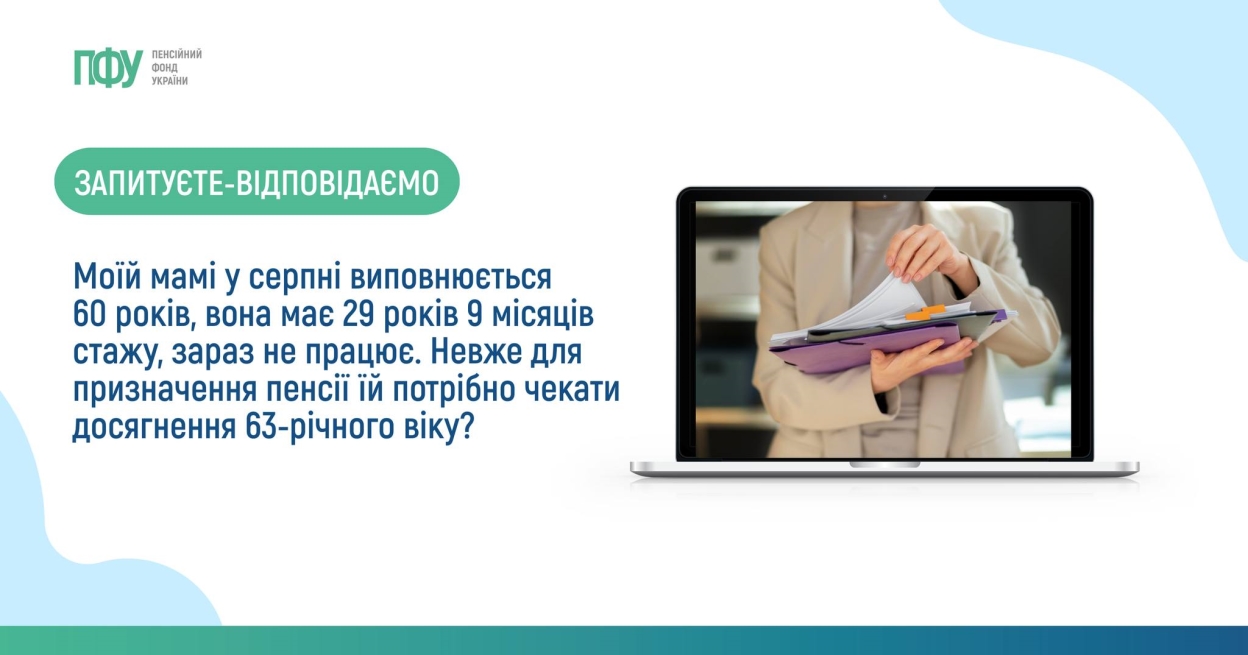 ПФУ ПЕНСІЙНИЙ ФОНД УКРАЇНИ

ЗАПИТУЄТЕ-ВІДПОВІДАЄМО

Моїй мамі у серпні виповнюється 60 років, вона має 29 років 9 місяців стажу, зараз не працює. Невже для призначення пенсії їй потрібно чекати досягнення 63-річного віку?